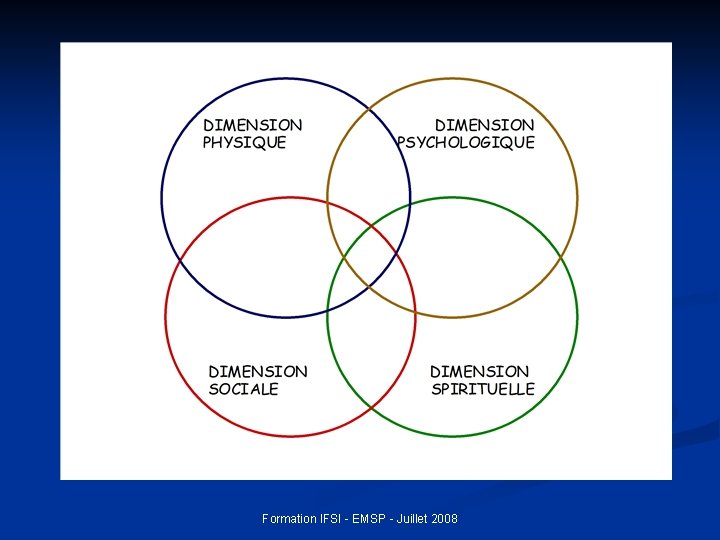 DIMENSION PHYSIQUE

DIMENSION PSYCHOLOGIQUE

DIMENSION SOCIALE

DIMENSION SPIRITUELLE

Formation IFSI - EMSP - Juillet 2008